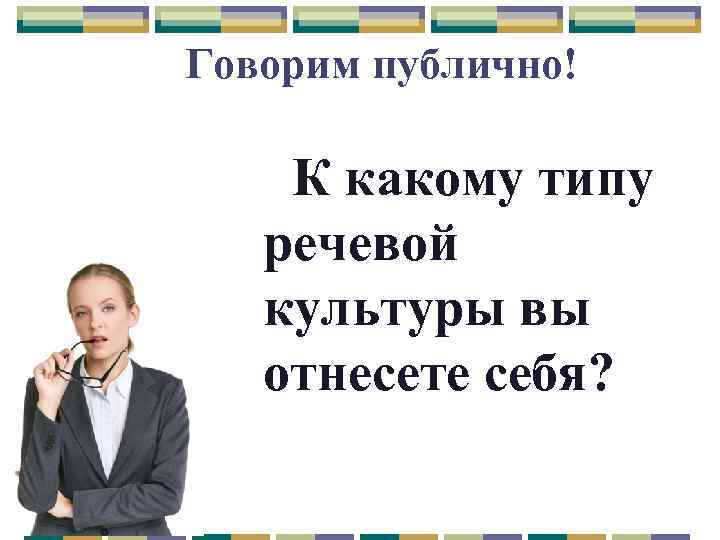 Говорим публично!

К какому типу речевой культуры вы отнесете себя?